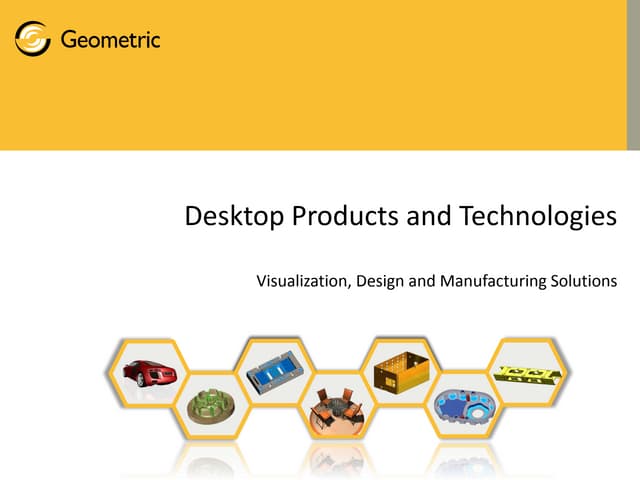 Geometric

Desktop Products and Technologies

Visualization, Design and Manufacturing Solutions